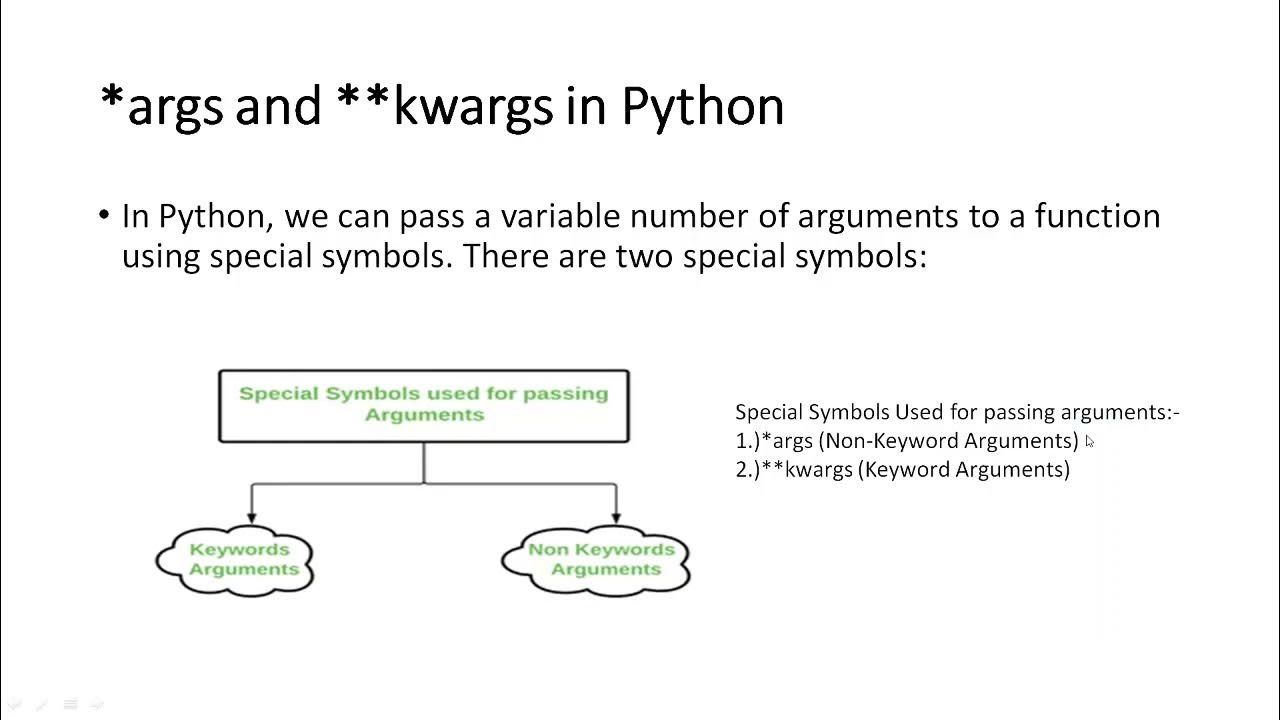 *args and **kwargs in Python

• In Python, we can pass a variable number of arguments to a function using special symbols. There are two special symbols:

Special Symbols used for passing Arguments

Keywords Arguments

Non Keywords Arguments

Special Symbols Used for passing arguments:-
1.)*args (Non-Keyword Arguments)
2.)**kwargs (Keyword Arguments)